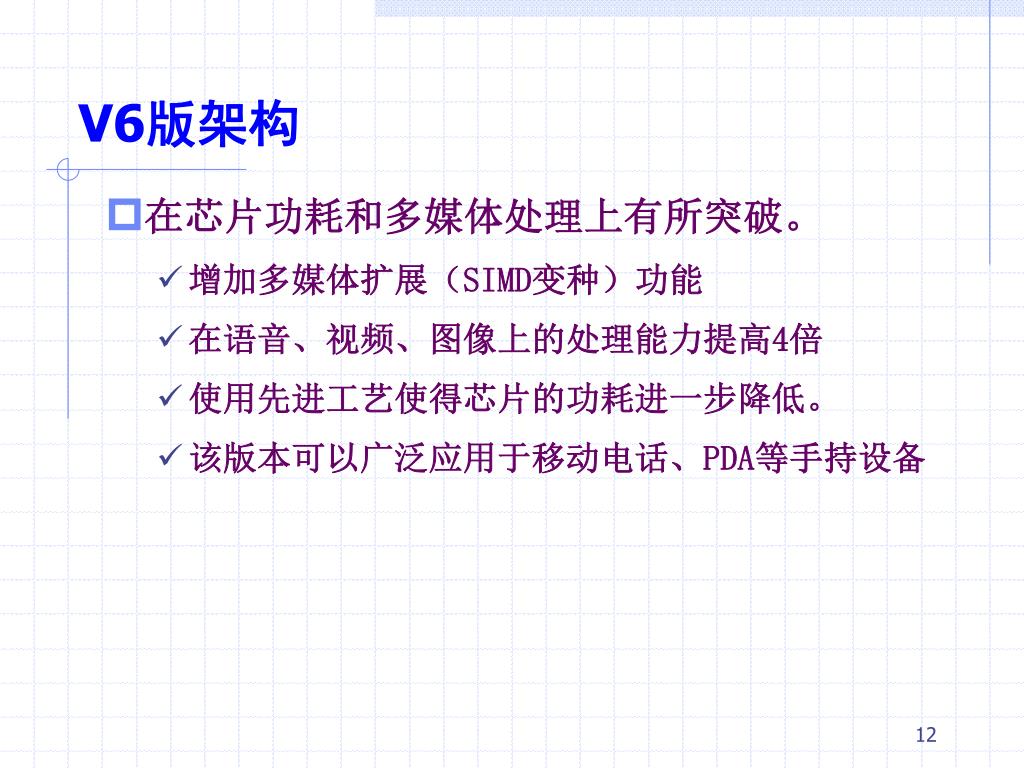 V6版架构

在芯片功耗和多媒体处理上有所突破。

增加多媒体扩展（SIMD变种）功能

在语音、视频、图像上的处理能力提高4倍

使用先进工艺使得芯片的功耗进一步降低。

该版本可以广泛应用于移动电话、PDA等手持设备

12